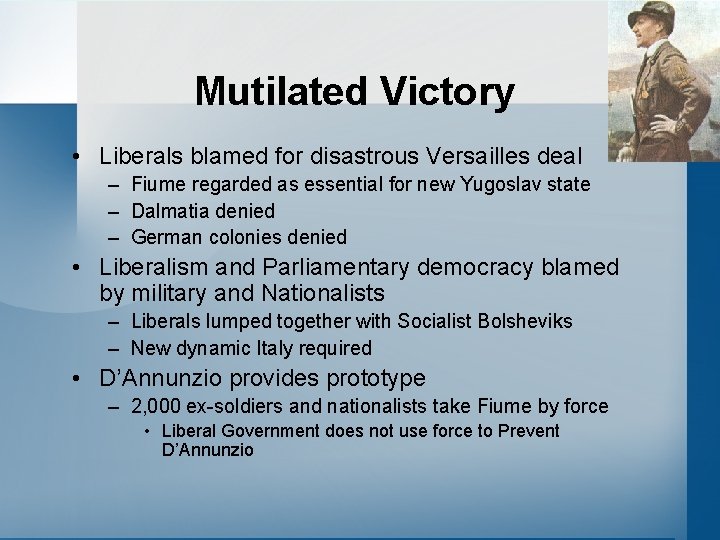 Mutilated Victory

• Liberals blamed for disastrous Versailles deal
  – Fiume regarded as essential for new Yugoslav state
  – Dalmatia denied
  – German colonies denied
• Liberalism and Parliamentary democracy blamed by military and Nationalists
  – Liberals lumped together with Socialist Bolsheviks
  – New dynamic Italy required
• D'Annunzio provides prototype
  – 2,000 ex-soldiers and nationalists take Fiume by force
    • Liberal Government does not use force to Prevent D'Annunzio